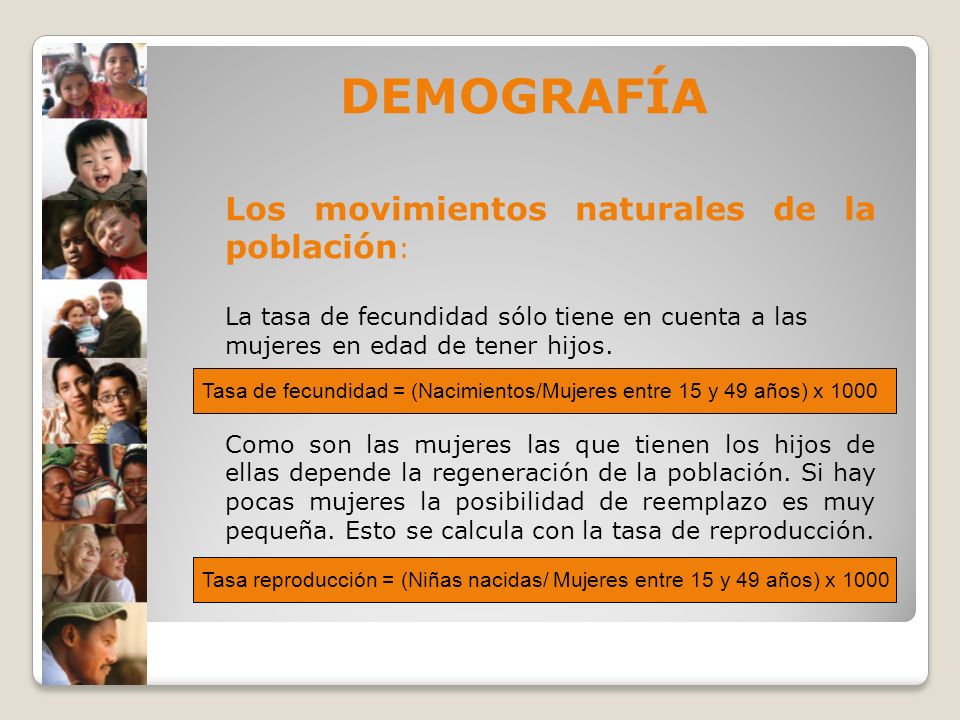 DEMOGRAFÍA

Los movimientos naturales de la población:

La tasa de fecundidad sólo tiene en cuenta a las mujeres en edad de tener hijos.

Tasa de fecundidad = (Nacimientos/Mujeres entre 15 y 49 años) x 1000

Como son las mujeres las que tienen los hijos de ellas depende la regeneración de la población. Si hay pocas mujeres la posibilidad de reemplazo es muy pequeña. Esto se calcula con la tasa de reproducción.

Tasa reproducción = (Niñas nacidas/ Mujeres entre 15 y 49 años) x 1000